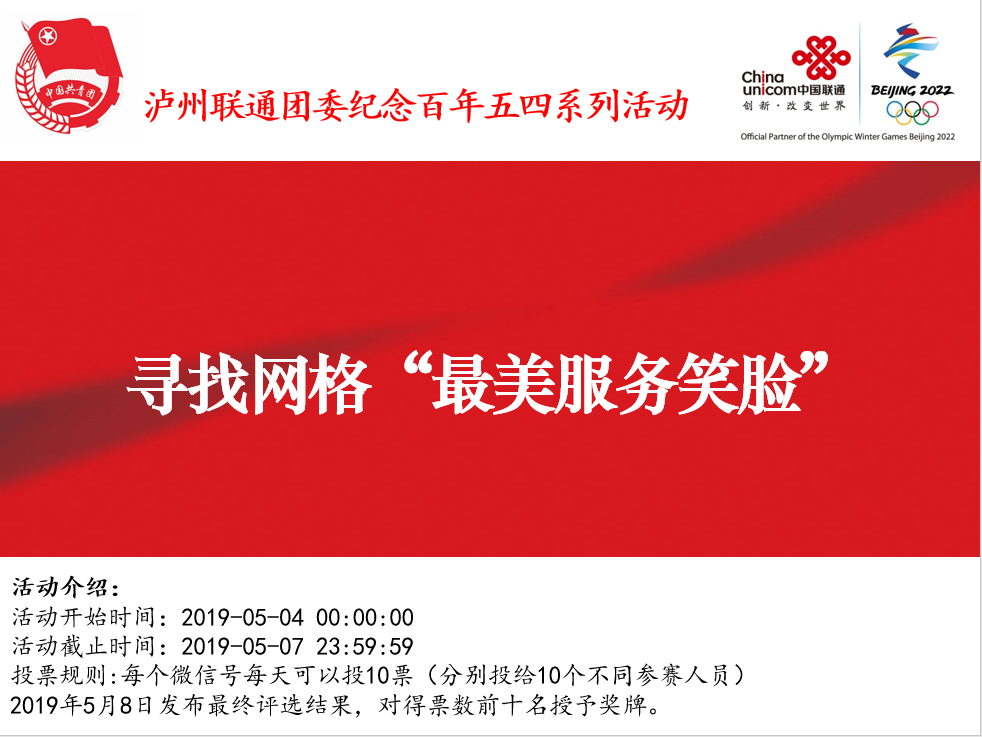 中国共青团

泸州联通团委纪念百年五四系列活动

China unicom中国联通
创新·改变世界

BEIJING 2022

Official Partner of the Olympic Winter Games Beijing 2022

寻找网格“最美服务笑脸”

活动介绍：
活动开始时间：2019-05-04 00:00:00
活动截止时间：2019-05-07 23:59:59
投票规则:每个微信号每天可以投10票（分别投给10个不同参赛人员）
2019年5月8日发布最终评选结果，对得票数前十名授予奖牌。